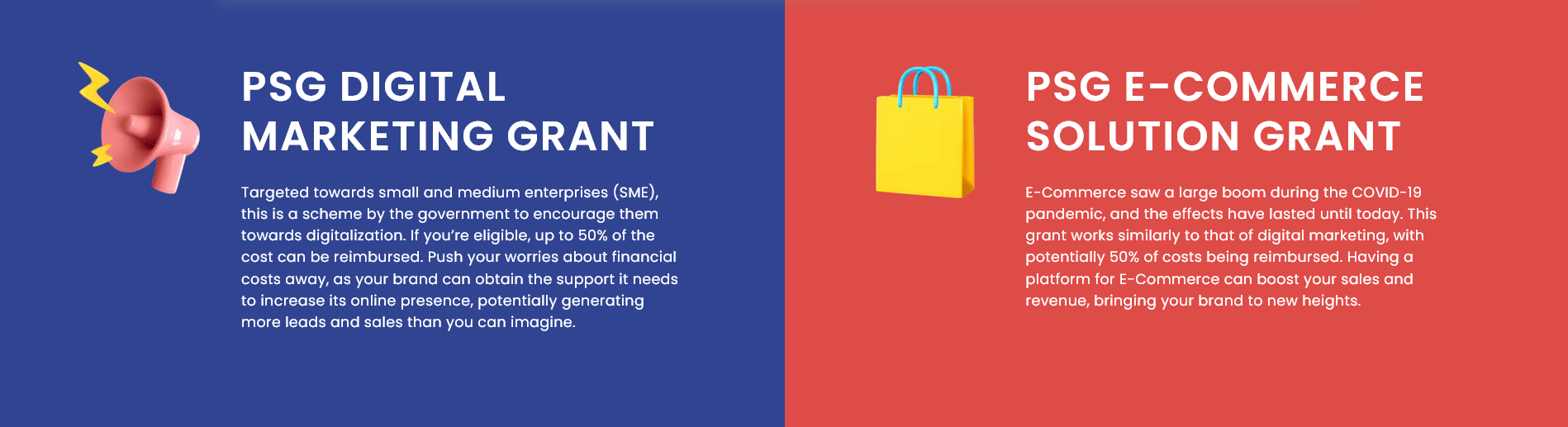 PSG DIGITAL MARKETING GRANT

Targeted towards small and medium enterprises (SME), this is a scheme by the government to encourage them towards digitalization. If you're eligible, up to 50% of the cost can be reimbursed. Push your worries about financial costs away, as your brand can obtain the support it needs to increase its online presence, potentially generating more leads and sales than you can imagine.

PSG E-COMMERCE SOLUTION GRANT

E-Commerce saw a large boom during the COVID-19 pandemic, and the effects have lasted until today. This grant works similarly to that of digital marketing, with potentially 50% of costs being reimbursed. Having a platform for E-Commerce can boost your sales and revenue, bringing your brand to new heights.